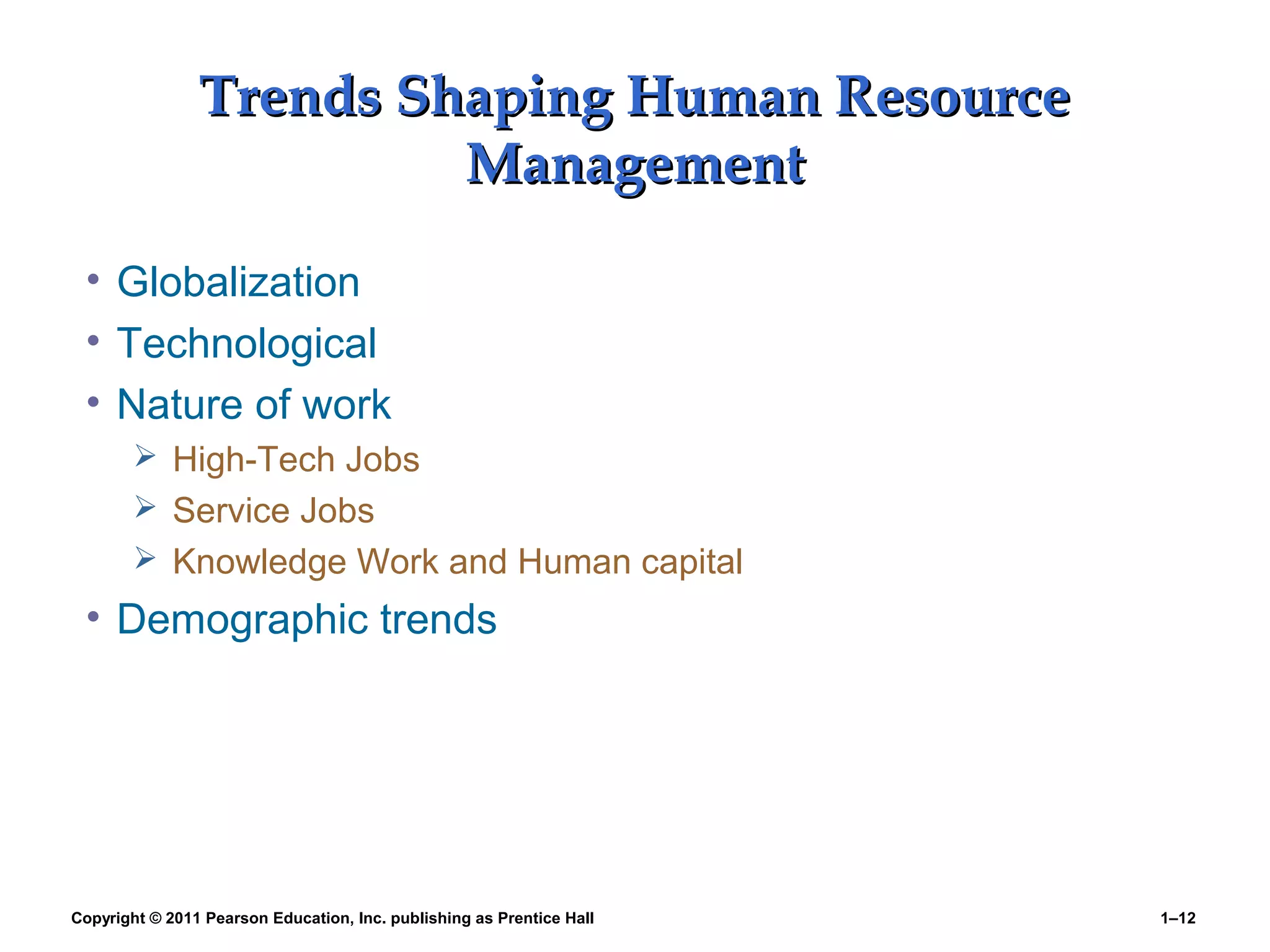 Trends Shaping Human Resource Management

• Globalization
• Technological
• Nature of work
  ➢ High-Tech Jobs
  ➢ Service Jobs
  ➢ Knowledge Work and Human capital
• Demographic trends

Copyright © 2011 Pearson Education, Inc. publishing as Prentice Hall

1–12